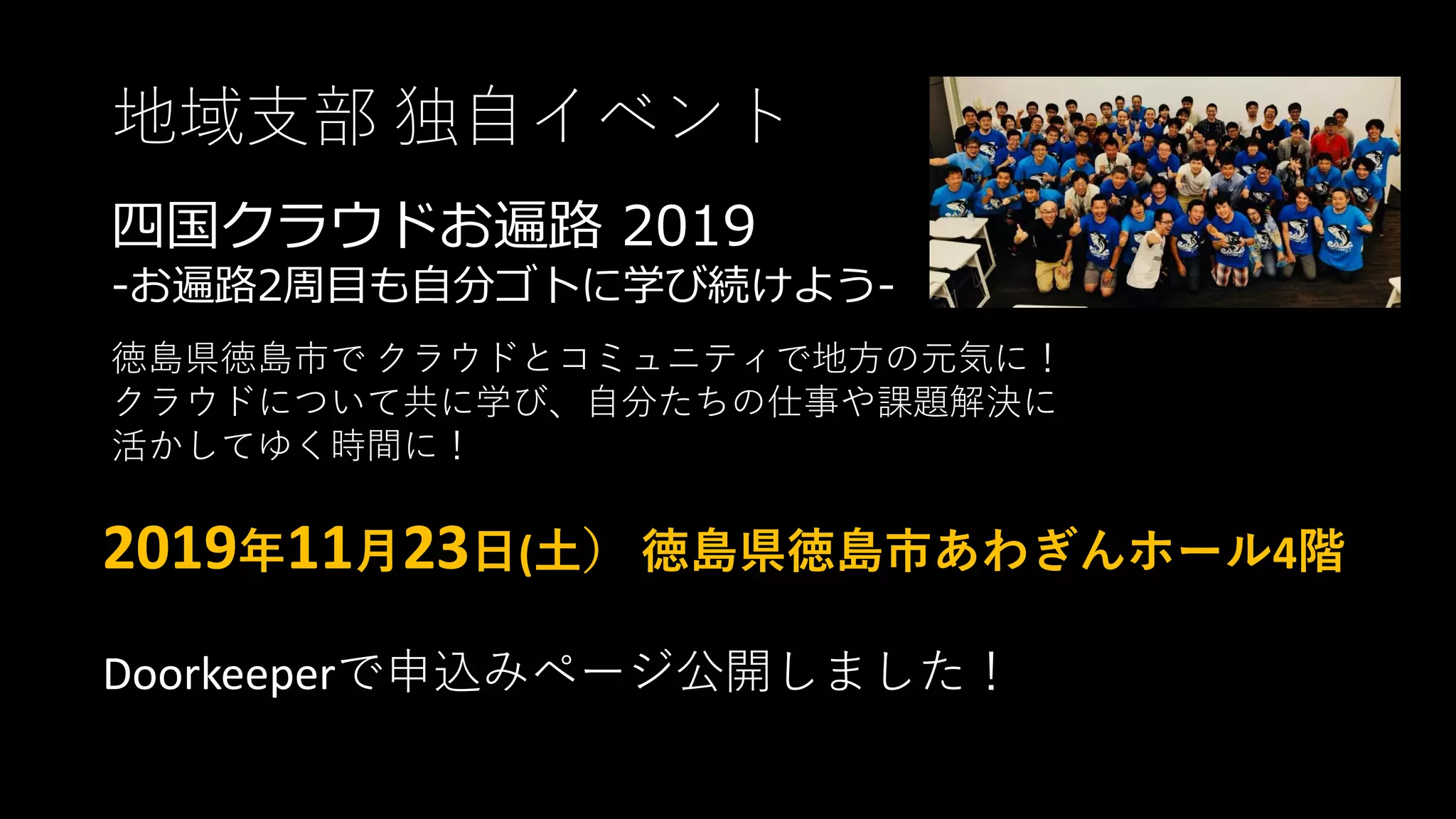 地域支部 独自イベント

四国クラウドお遍路 2019
-お遍路2周目も自分ゴトに学び続けよう-

徳島県徳島市で クラウドとコミュニティで地方の元気に！
クラウドについて共に学び、自分たちの仕事や課題解決に
活かしてゆく時間に！

2019年11月23日(土） 徳島県徳島市あわぎんホール4階

Doorkeeperで申込みページ公開しました！